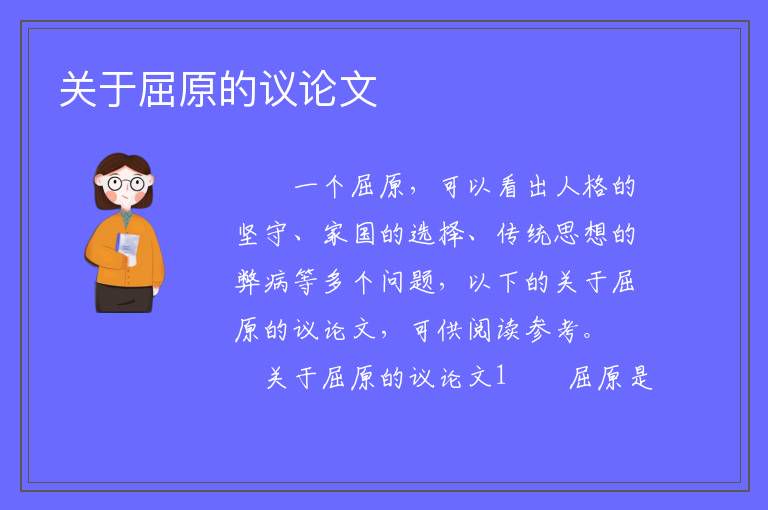 关于屈原的议论文

一个屈原，可以看出人格的坚守、家国的选择、传统思想的弊病等多个问题，以下的关于屈原的议论文，可供阅读参考。

关于屈原的议论文1　　屈原是